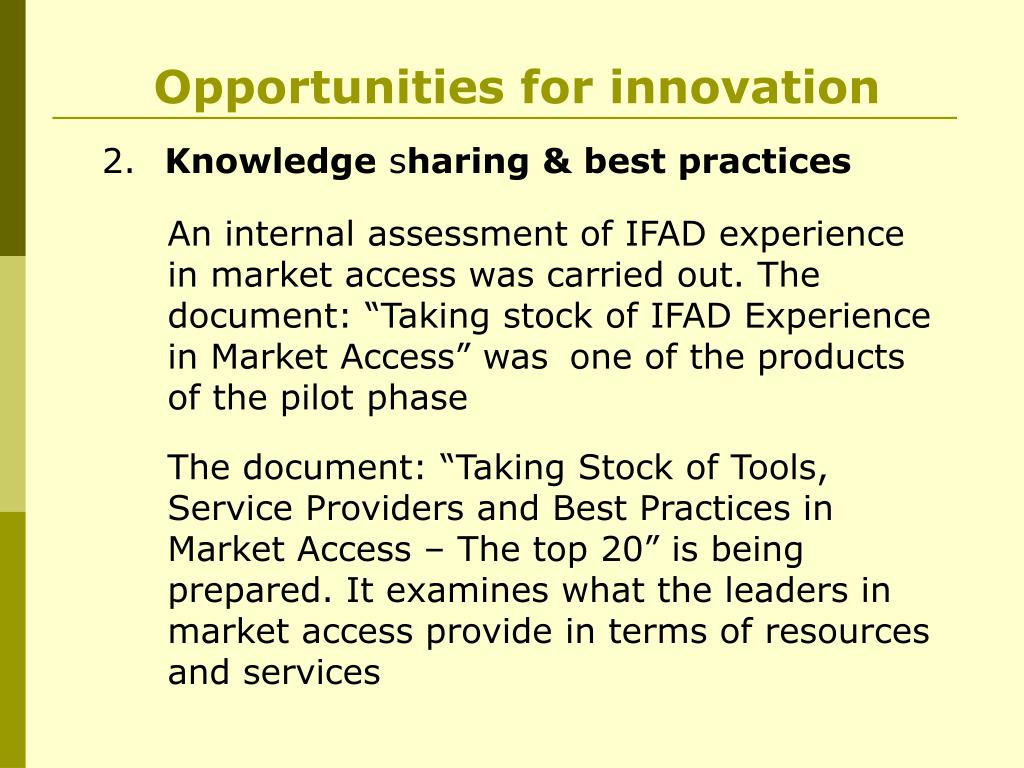 Opportunities for innovation

2. Knowledge sharing & best practices

An internal assessment of IFAD experience in market access was carried out. The document: “Taking stock of IFAD Experience in Market Access” was one of the products of the pilot phase

The document: “Taking Stock of Tools, Service Providers and Best Practices in Market Access – The top 20” is being prepared. It examines what the leaders in market access provide in terms of resources and services